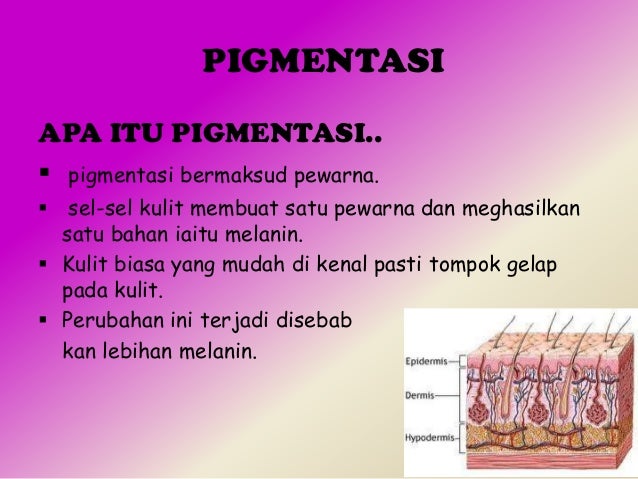 PIGMENTASI

APA ITU PIGMENTASI..

▪ pigmentasi bermaksud pewarna.

▪ sel-sel kulit membuat satu pewarna dan meghasilkan satu bahan iaitu melanin.

▪ Kulit biasa yang mudah di kenal pasti tompok gelap pada kulit.

▪ Perubahan ini terjadi disebab kan lebihan melanin.

Epidermis
Dermis
Hypodermis